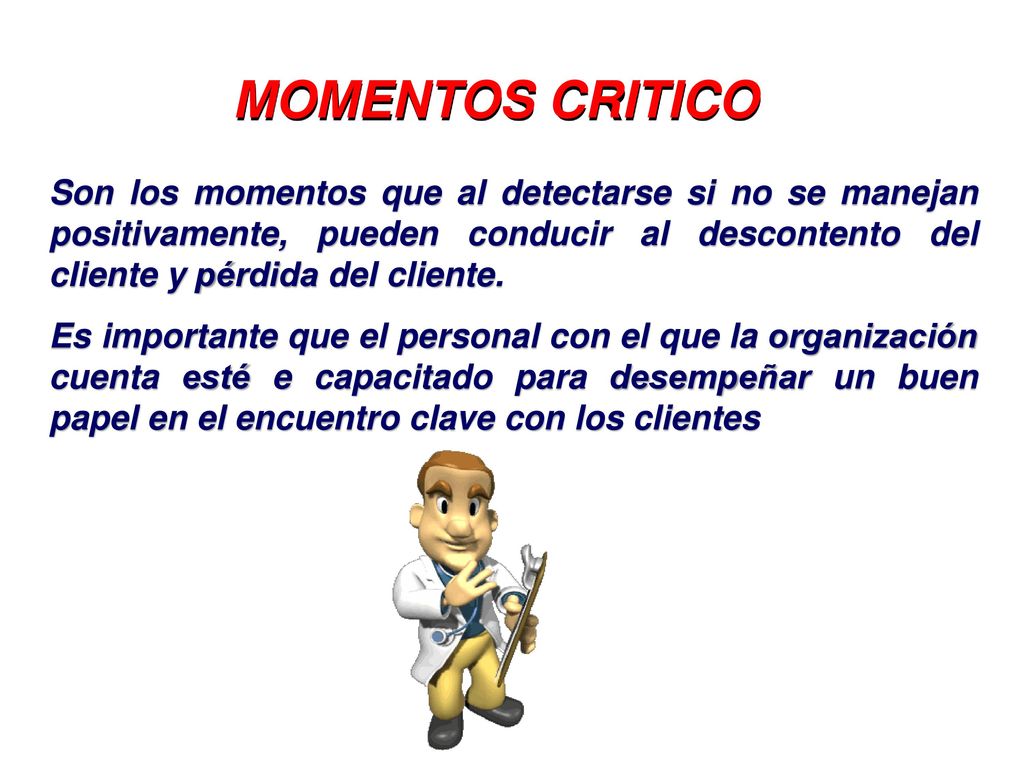 MOMENTOS CRITICO

Son los momentos que al detectarse si no se manejan positivamente, pueden conducir al descontento del cliente y pérdida del cliente.

Es importante que el personal con el que la organización cuenta esté e capacitado para desempeñar un buen papel en el encuentro clave con los clientes